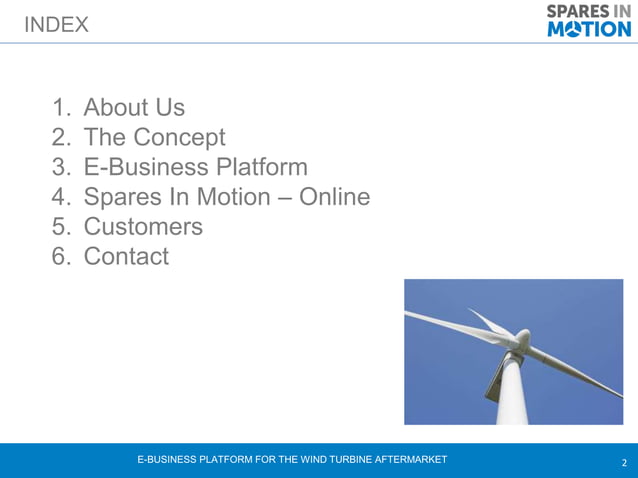 INDEX

SPARES IN MOTION

1. About Us
2. The Concept
3. E-Business Platform
4. Spares In Motion – Online
5. Customers
6. Contact

E-BUSINESS PLATFORM FOR THE WIND TURBINE AFTERMARKET

2